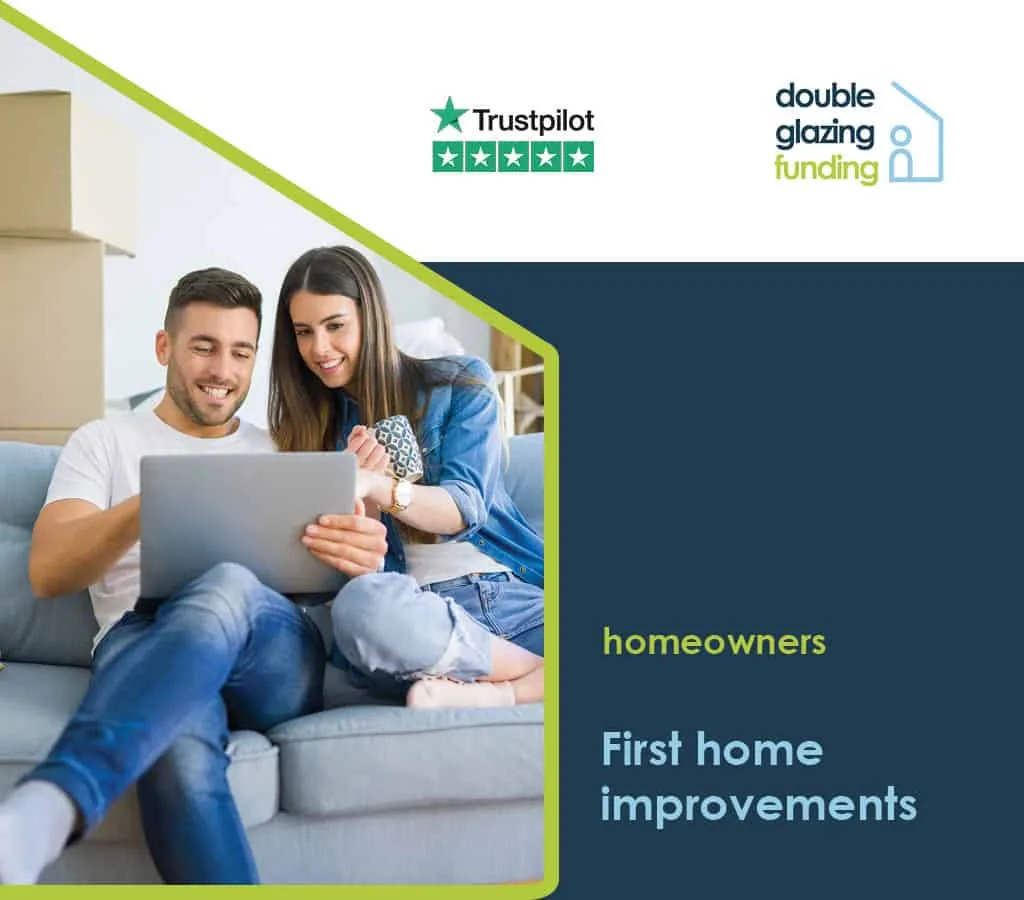 Trustpilot

double glazing funding

homeowners

First home improvements